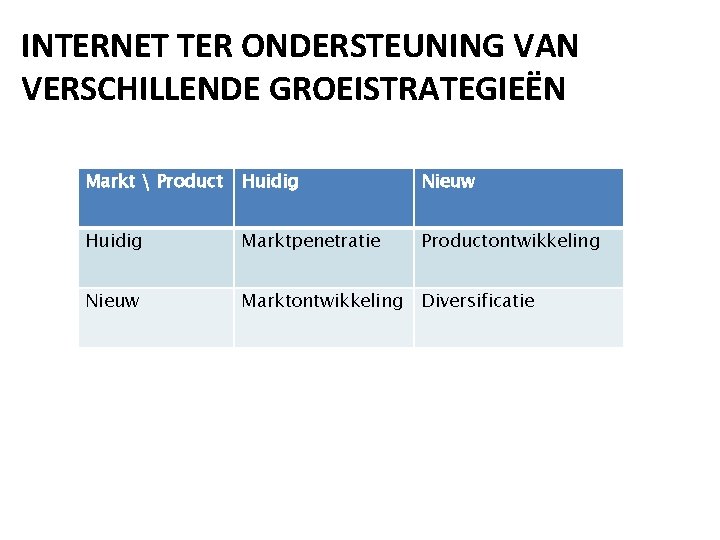 INTERNET TER ONDERSTEUNING VAN VERSCHILLENDE GROEISTRATEGIEËN

| Markt \ Product | Huidig | Nieuw |
|---|---|---|
| Huidig | Marktpenetratie | Productontwikkeling |
| Nieuw | Marktontwikkeling | Diversificatie |